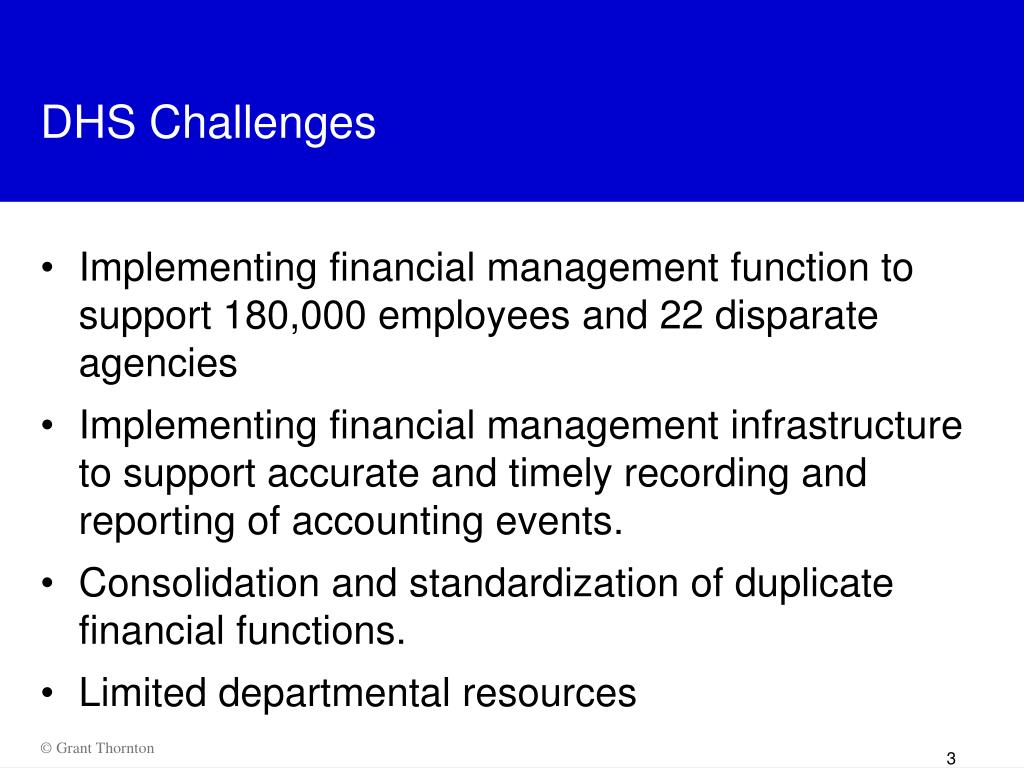 DHS Challenges

• Implementing financial management function to support 180,000 employees and 22 disparate agencies
• Implementing financial management infrastructure to support accurate and timely recording and reporting of accounting events.
• Consolidation and standardization of duplicate financial functions.
• Limited departmental resources

© Grant Thornton

3